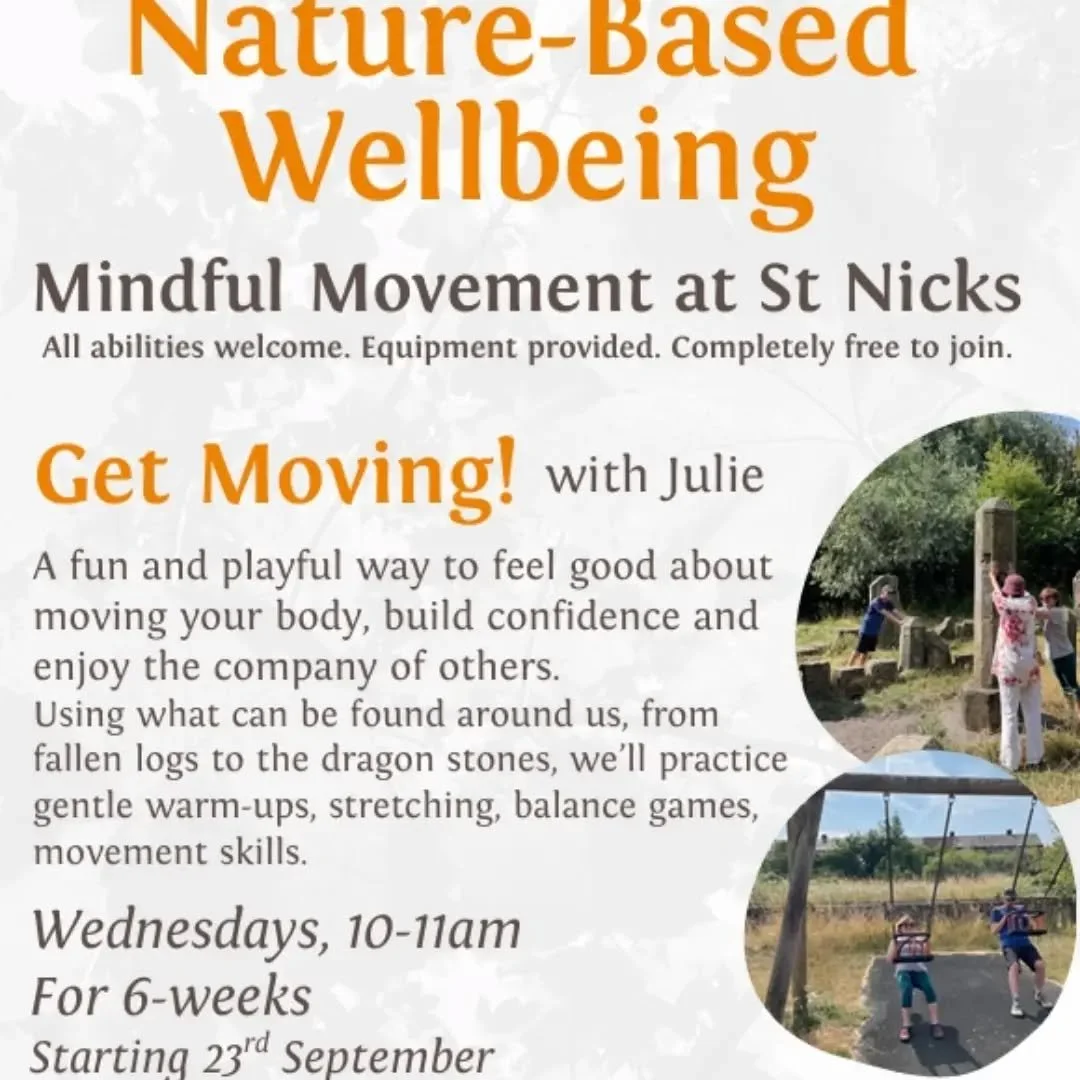 Nature-Based Wellbeing

Mindful Movement at St Nicks

All abilities welcome. Equipment provided. Completely free to join.

Get Moving! with Julie

A fun and playful way to feel good about moving your body, build confidence and enjoy the company of others.
Using what can be found around us, from fallen logs to the dragon stones, we'll practice gentle warm-ups, stretching, balance games, movement skills.

Wednesdays, 10-11am
For 6-weeks
Starting 23$^{rd}$ September